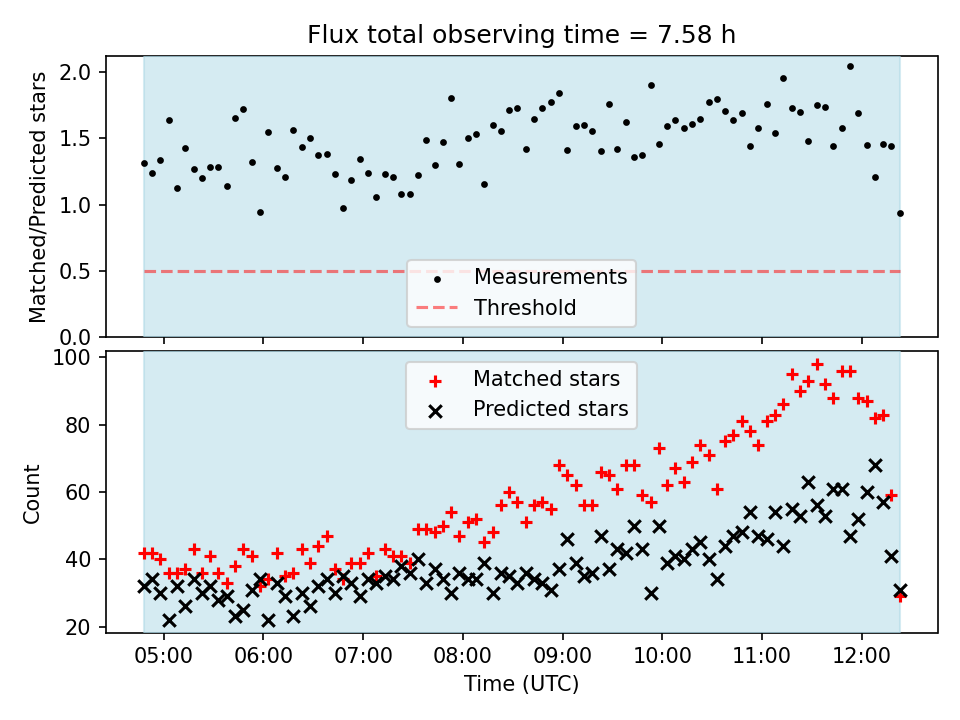 Flux total observing time = 7.58 h

Matched/Predicted stars

2.0
1.5
1.0
0.5
0.0

Measurements
Threshold

Count

100
80
60
40
20

Matched stars
Predicted stars

05:00
06:00
07:00
08:00
09:00
10:00
11:00
12:00

Time (UTC)